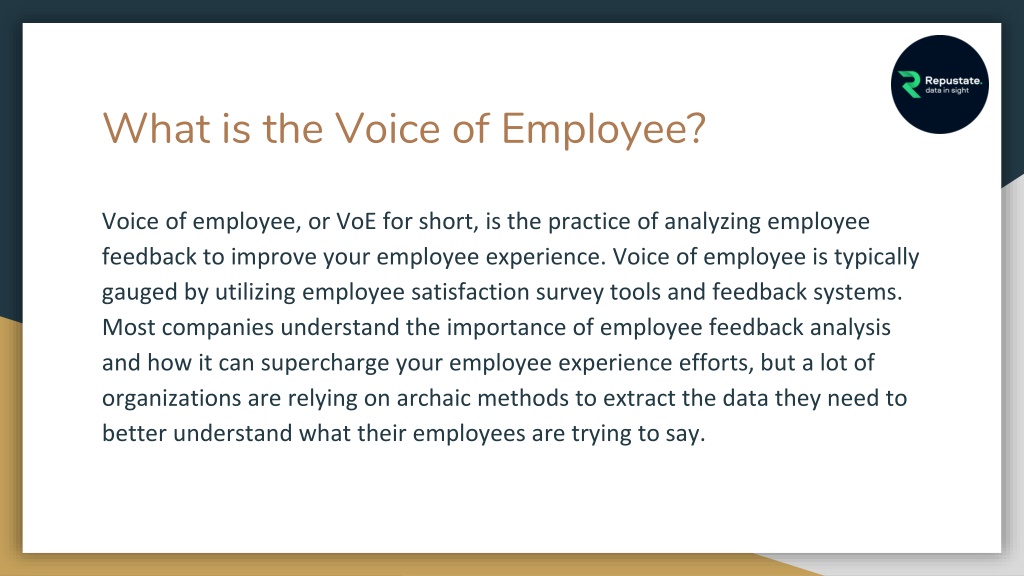 Repustate.
data in sight

What is the Voice of Employee?

Voice of employee, or VoE for short, is the practice of analyzing employee feedback to improve your employee experience. Voice of employee is typically gauged by utilizing employee satisfaction survey tools and feedback systems. Most companies understand the importance of employee feedback analysis and how it can supercharge your employee experience efforts, but a lot of organizations are relying on archaic methods to extract the data they need to better understand what their employees are trying to say.